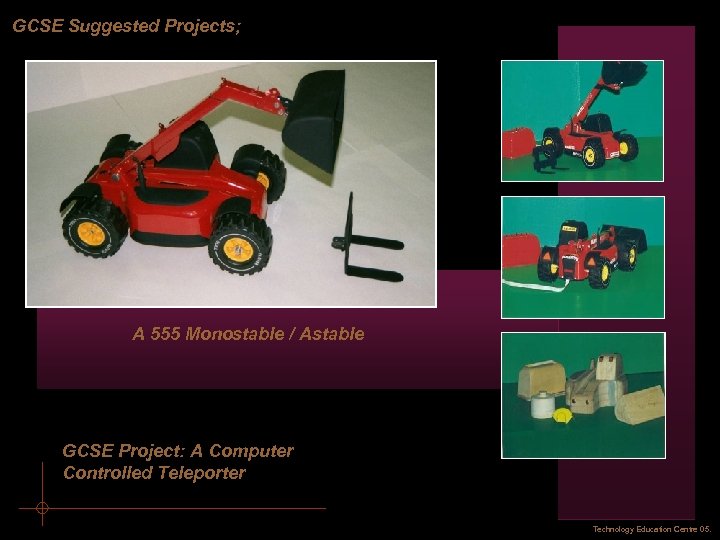 GCSE Suggested Projects;

A 555 Monostable / Astable

GCSE Project: A Computer Controlled Teleporter

Technology Education Centre 05.